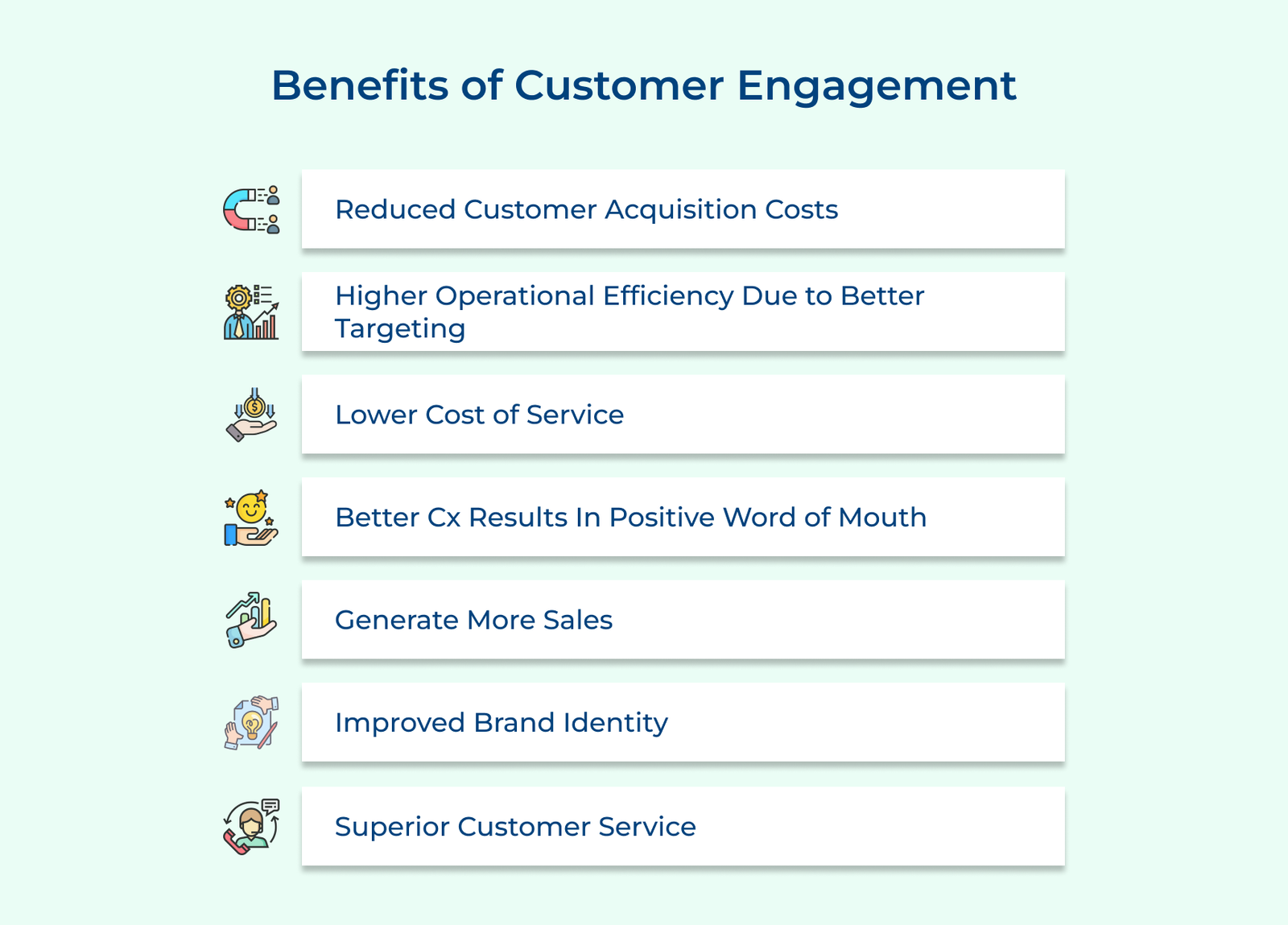 Benefits of Customer Engagement

Reduced Customer Acquisition Costs

Higher Operational Efficiency Due to Better Targeting

Lower Cost of Service

Better Cx Results In Positive Word of Mouth

Generate More Sales

Improved Brand Identity

Superior Customer Service